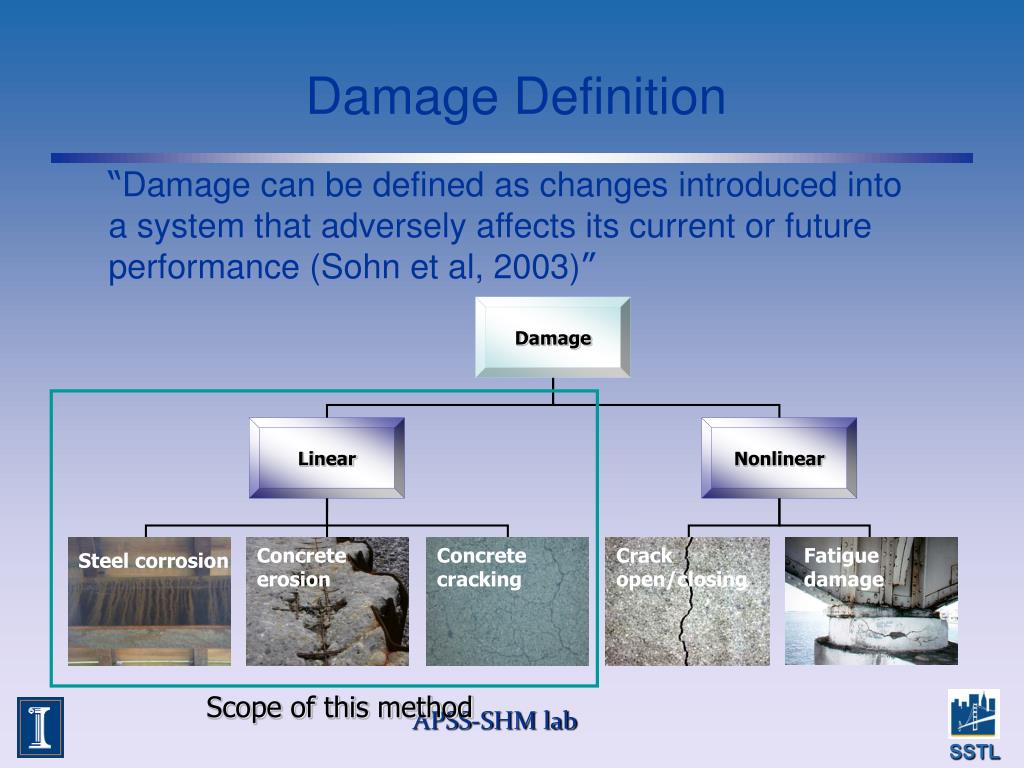 Damage Definition

"Damage can be defined as changes introduced into a system that adversely affects its current or future performance (Sohn et al, 2003)"

Damage

Linear

Nonlinear

Steel corrosion

Concrete erosion

Concrete cracking

Crack open/closing

Fatigue damage

Scope of this method

APSS-SHM lab

SSTL